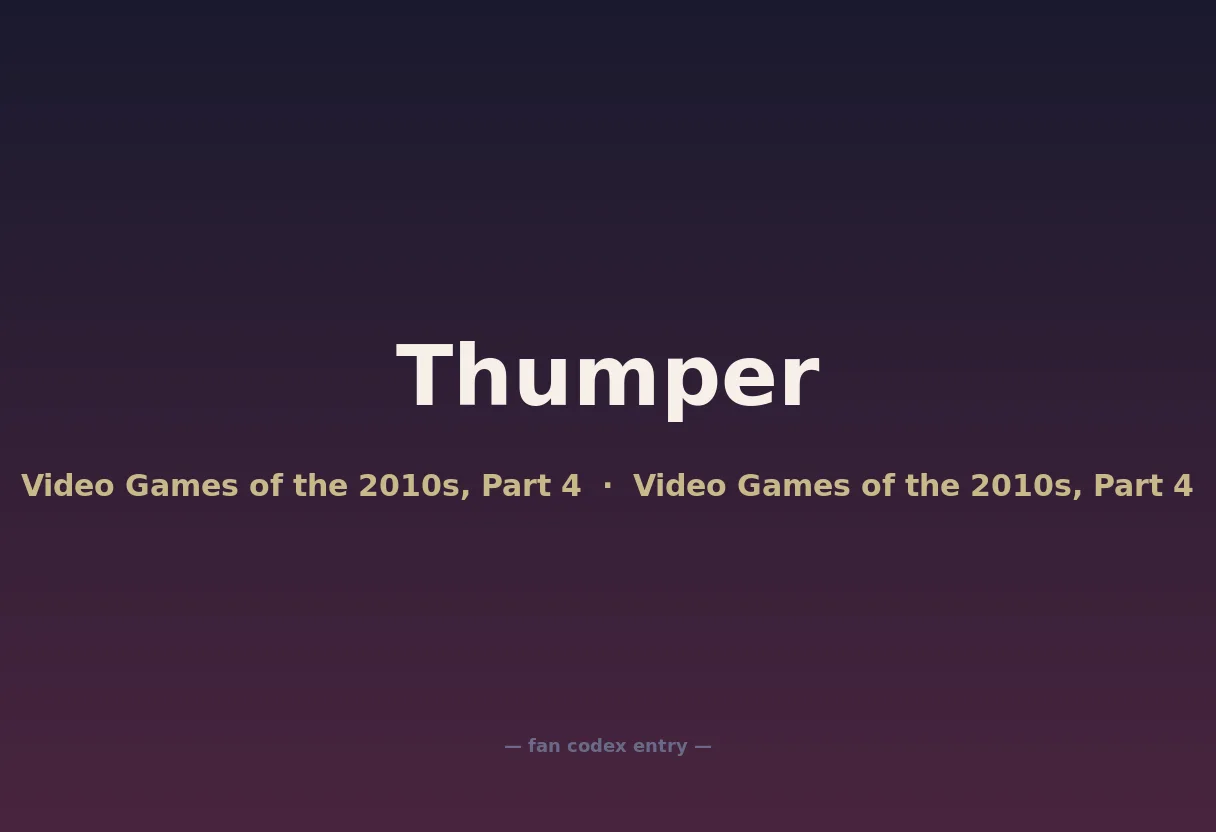 Thumper

Video Games of the 2010s, Part 4 · Video Games of the 2010s, Part 4

— fan codex entry —